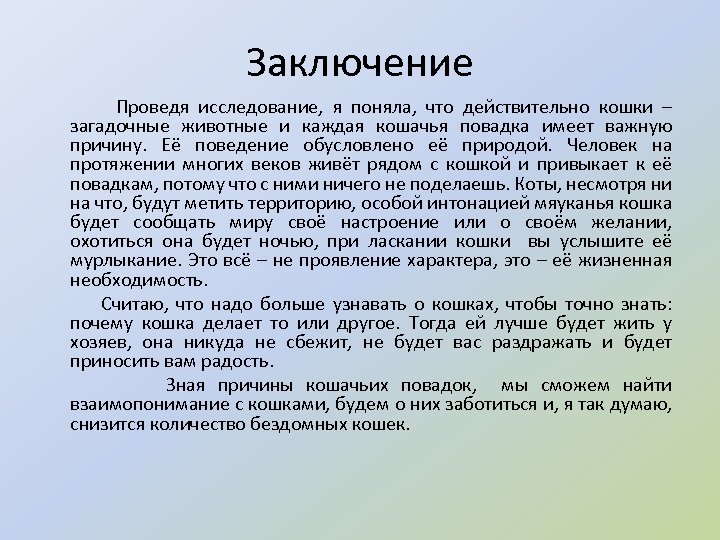 Заключение

Проведя исследование, я поняла, что действительно кошки – загадочные животные и каждая кошачья повадка имеет важную причину. Её поведение обусловлено её природой. Человек на протяжении многих веков живёт рядом с кошкой и привыкает к её повадкам, потому что с ними ничего не поделаешь. Коты, несмотря ни на что, будут метить территорию, особой интонацией мяуканья кошка будет сообщать миру своё настроение или о своём желании, охотиться она будет ночью, при ласкании кошки вы услышите её мурлыкание. Это всё – не проявление характера, это – её жизненная необходимость.

Считаю, что надо больше узнавать о кошках, чтобы точно знать: почему кошка делает то или другое. Тогда ей лучше будет жить у хозяев, она никуда не сбежит, не будет вас раздражать и будет приносить вам радость.

Зная причины кошачьих повадок, мы сможем найти взаимопонимание с кошками, будем о них заботиться и, я так думаю, снизится количество бездомных кошек.